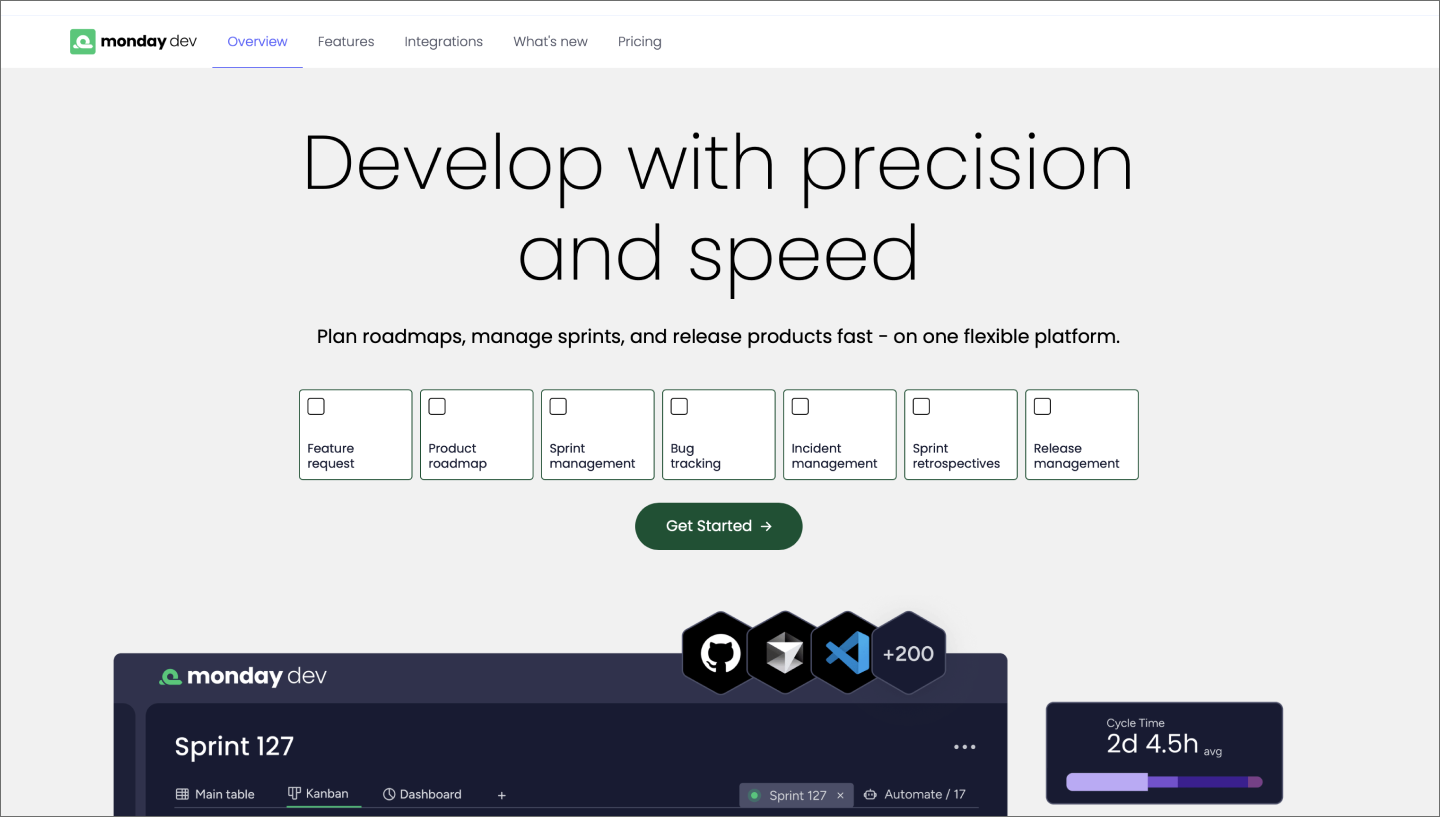 monday dev Overview Features Integrations What's new Pricing

Develop with precision and speed

Plan roadmaps, manage sprints, and release products fast - on one flexible platform.

Feature request
Product roadmap
Sprint management
Bug tracking
Incident management
Sprint retrospectives
Release management

Get Started →

+200

monday dev

Sprint 127

Main table Kanban Dashboard + Sprint 127 × Automate / 17

Cycle Time
2d 4.5h avg